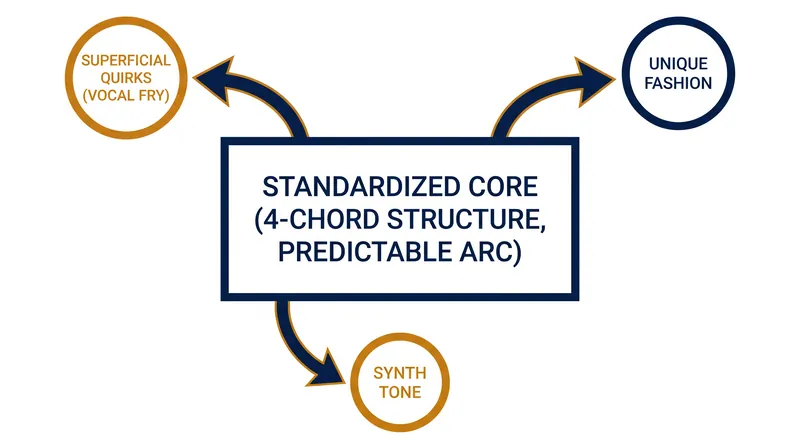 SUPERFICIAL QUIRKS (VOCAL FRY)

UNIQUE FASHION

STANDARDIZED CORE (4-CHORD STRUCTURE, PREDICTABLE ARC)

SYNTH TONE